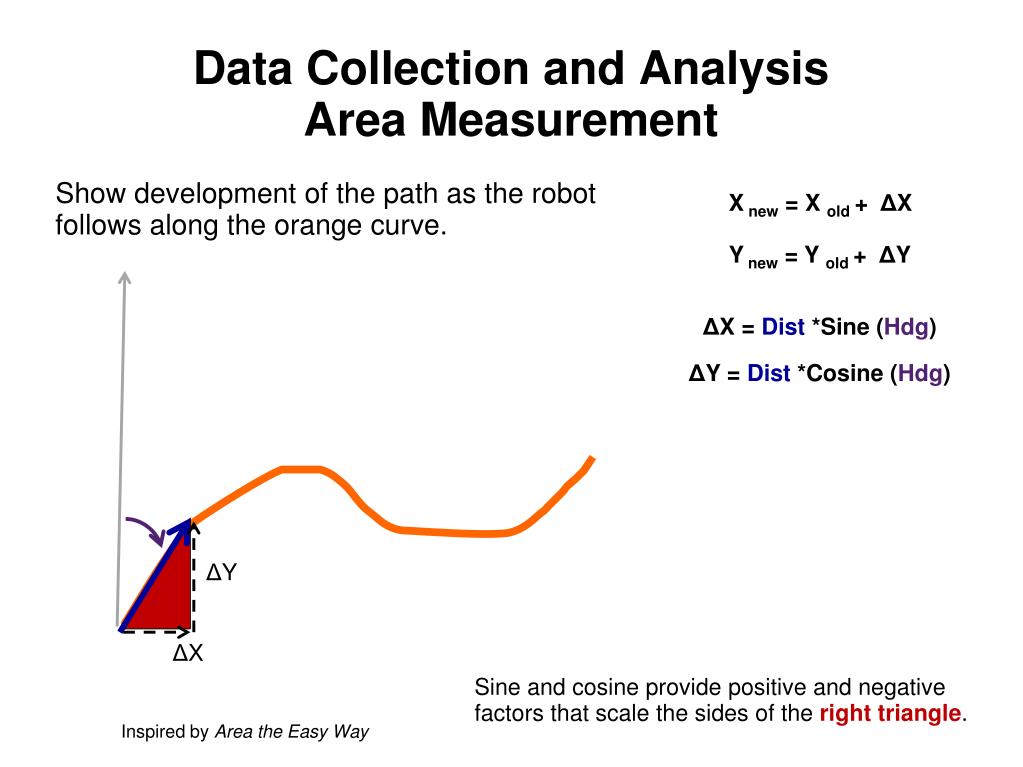 Data Collection and Analysis
Area Measurement

Show development of the path as the robot follows along the orange curve.

$X_{new} = X_{old} + \Delta X$

$Y_{new} = Y_{old} + \Delta Y$

ΔX = Dist *Sine (Hdg)

ΔY = Dist *Cosine (Hdg)

ΔY

ΔX

Sine and cosine provide positive and negative factors that scale the sides of the right triangle.

Inspired by Area the Easy Way